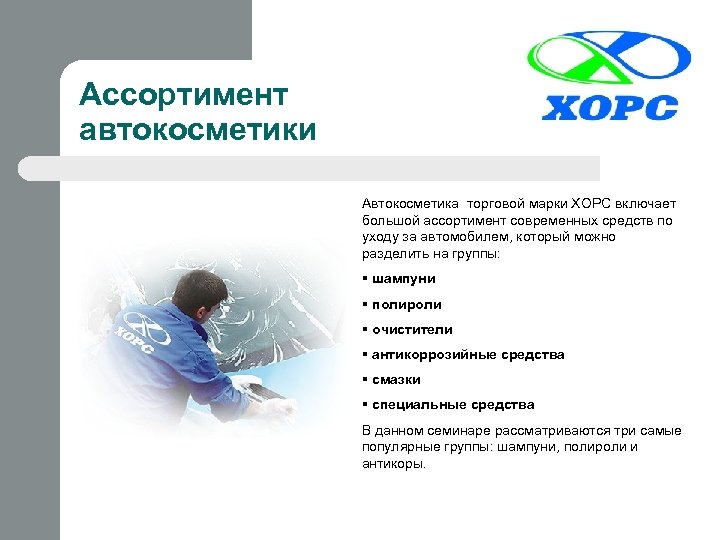 Ассортимент автокосметики

ХОРС

Автокосметика  торговой марки ХОРС включает большой ассортимент современных средств по уходу за автомобилем, который можно разделить на группы:

▪ шампуни
▪ полироли
▪ очистители
▪ антикоррозийные средства
▪ смазки
▪ специальные средства

В данном семинаре рассматриваются три самые популярные группы: шампуни, полироли и антикоры.

ХОРС